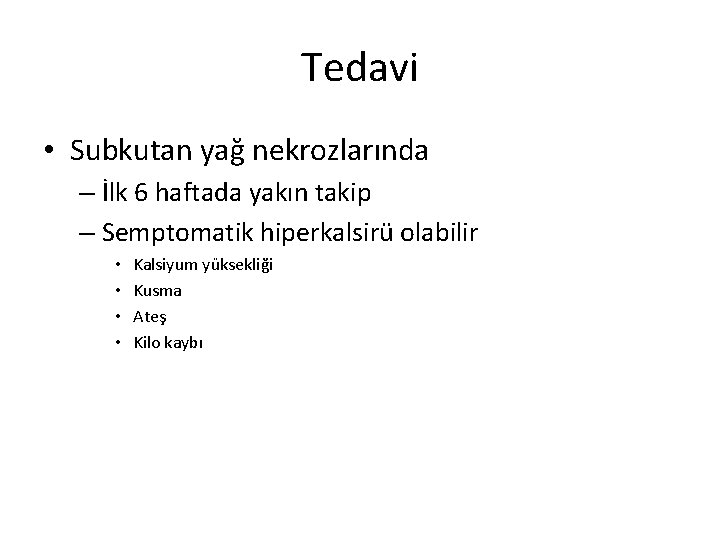 Tedavi

• Subkutan yağ nekrozlarında
– İlk 6 haftada yakın takip
– Semptomatik hiperkalsirü olabilir
• Kalsiyum yüksekliği
• Kusma
• Ateş
• Kilo kaybı